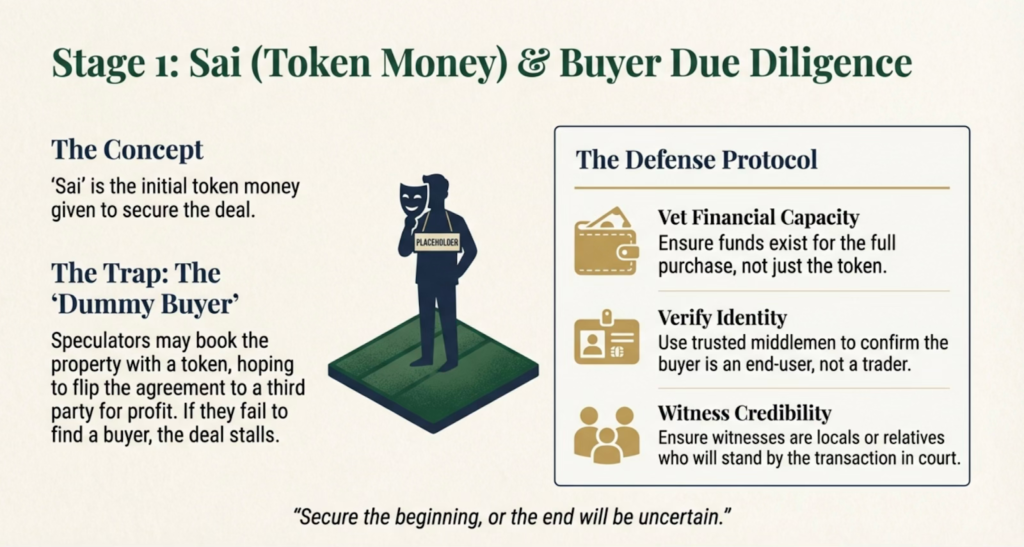 Stage 1: Sai (Token Money) & Buyer Due Diligence

The Concept

'Sai' is the initial token money given to secure the deal.

The Trap: The 'Dummy Buyer'

Speculators may book the property with a token, hoping to flip the agreement to a third party for profit. If they fail to find a buyer, the deal stalls.

PLACEHOLDER

The Defense Protocol

Vet Financial Capacity
Ensure funds exist for the full purchase, not just the token.

Verify Identity
Use trusted middlemen to confirm the buyer is an end-user, not a trader.

Witness Credibility
Ensure witnesses are locals or relatives who will stand by the transaction in court.

"Secure the beginning, or the end will be uncertain."